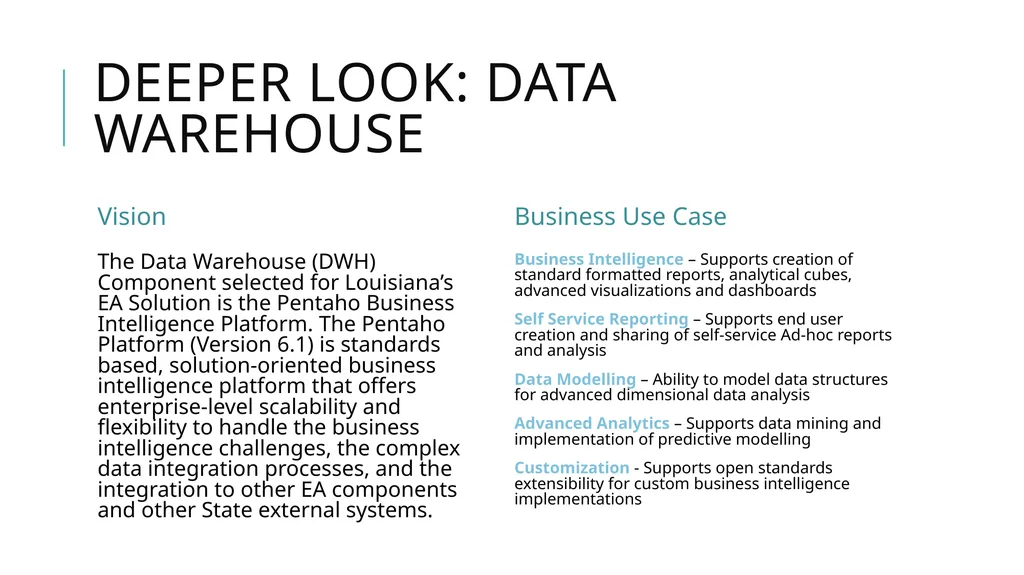 DEEPER LOOK: DATA WAREHOUSE

Vision

The Data Warehouse (DWH) Component selected for Louisiana's EA Solution is the Pentaho Business Intelligence Platform. The Pentaho Platform (Version 6.1) is standards based, solution-oriented business intelligence platform that offers enterprise-level scalability and flexibility to handle the business intelligence challenges, the complex data integration processes, and the integration to other EA components and other State external systems.

Business Use Case

Business Intelligence – Supports creation of standard formatted reports, analytical cubes, advanced visualizations and dashboards

Self Service Reporting – Supports end user creation and sharing of self-service Ad-hoc reports and analysis

Data Modelling – Ability to model data structures for advanced dimensional data analysis

Advanced Analytics – Supports data mining and implementation of predictive modelling

Customization - Supports open standards extensibility for custom business intelligence implementations